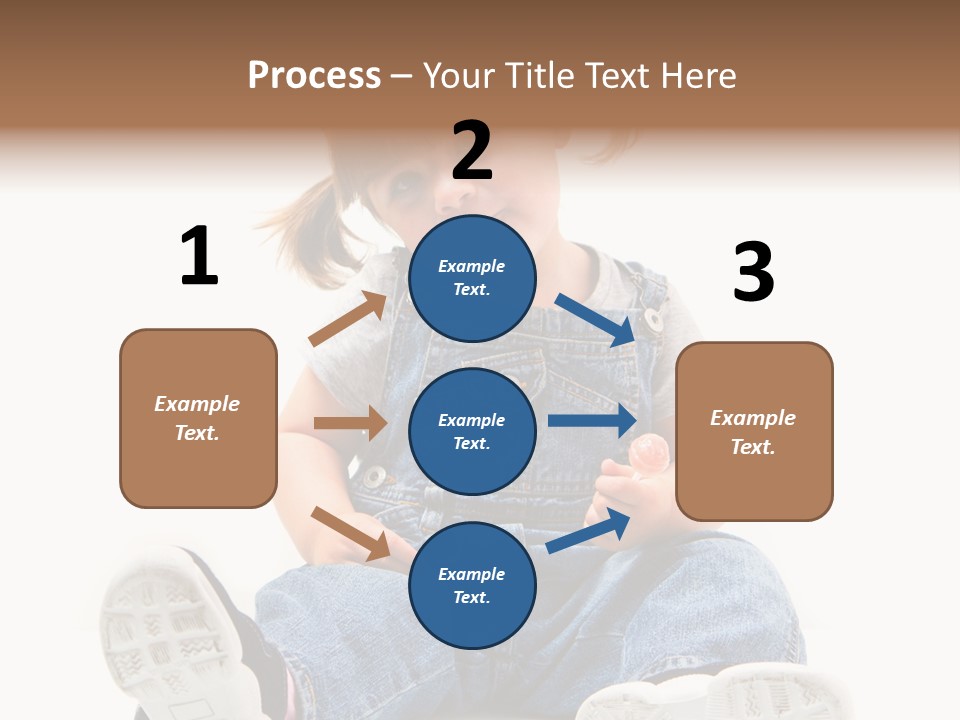 Process – Your Title Text Here

1

Example Text.

2

Example Text.

Example Text.

Example Text.

3

Example Text.